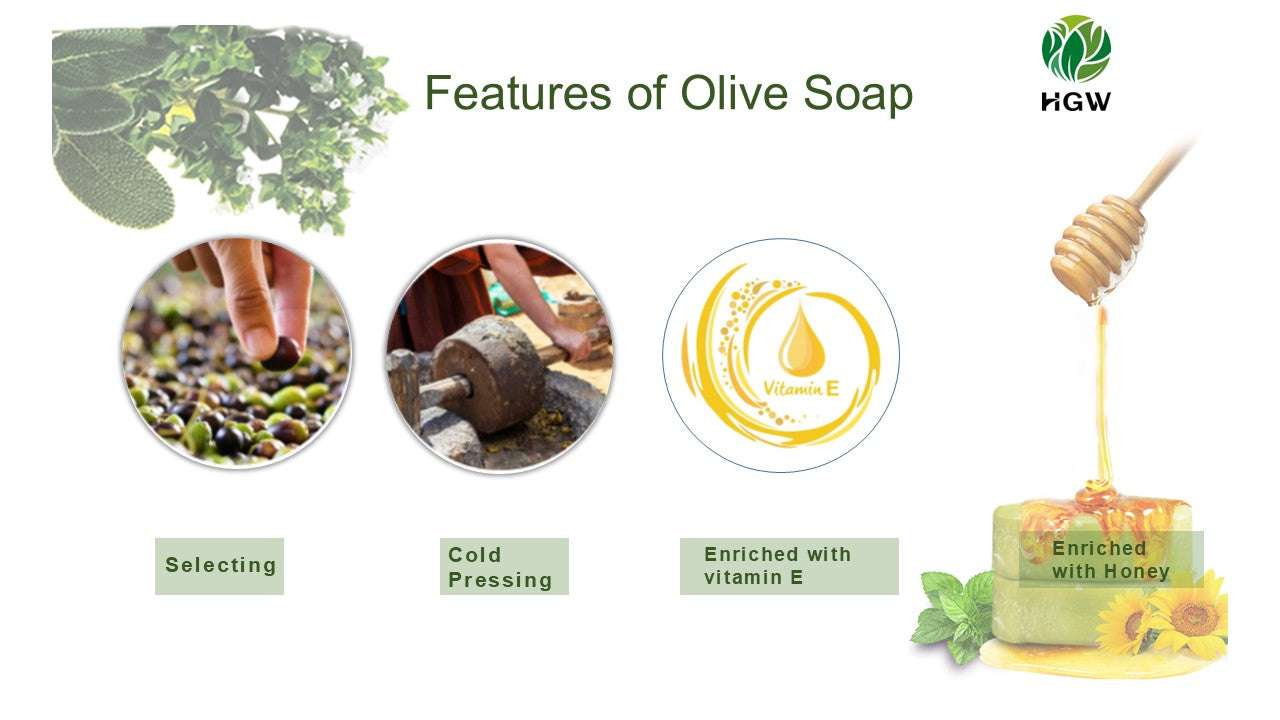 Features of Olive Soap

HGW

Vitamin E

Selecting

Cold Pressing

Enriched with vitamin E

Enriched with Honey